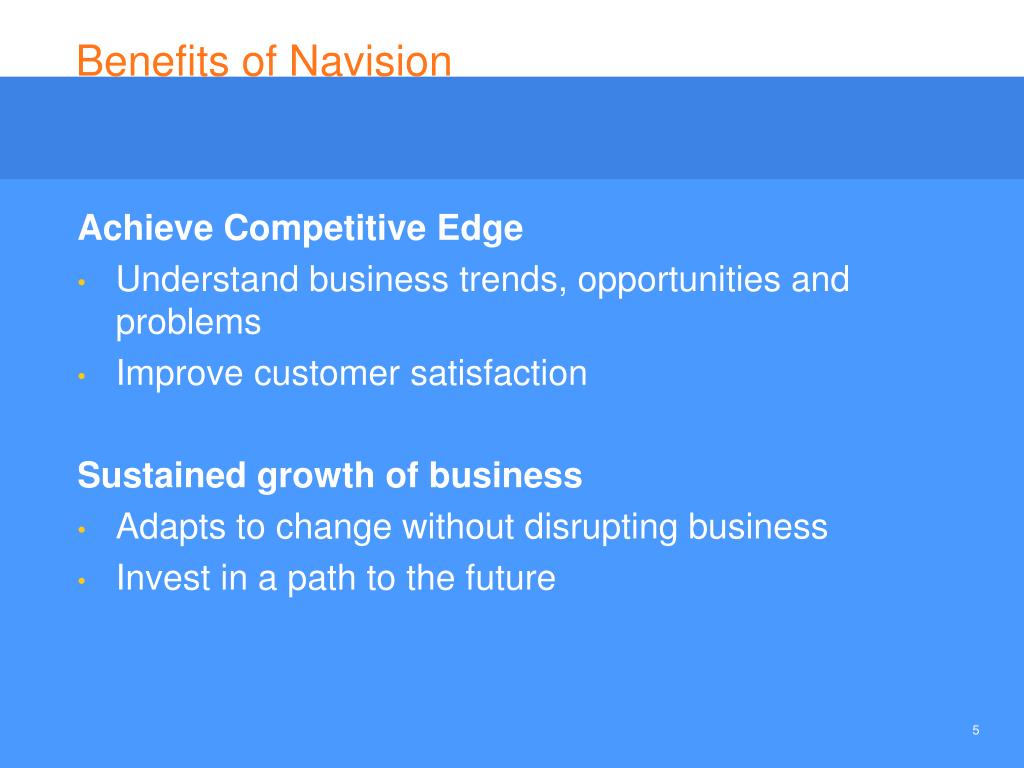 Benefits of Navision

Achieve Competitive Edge
• Understand business trends, opportunities and problems
• Improve customer satisfaction

Sustained growth of business
• Adapts to change without disrupting business
• Invest in a path to the future

5